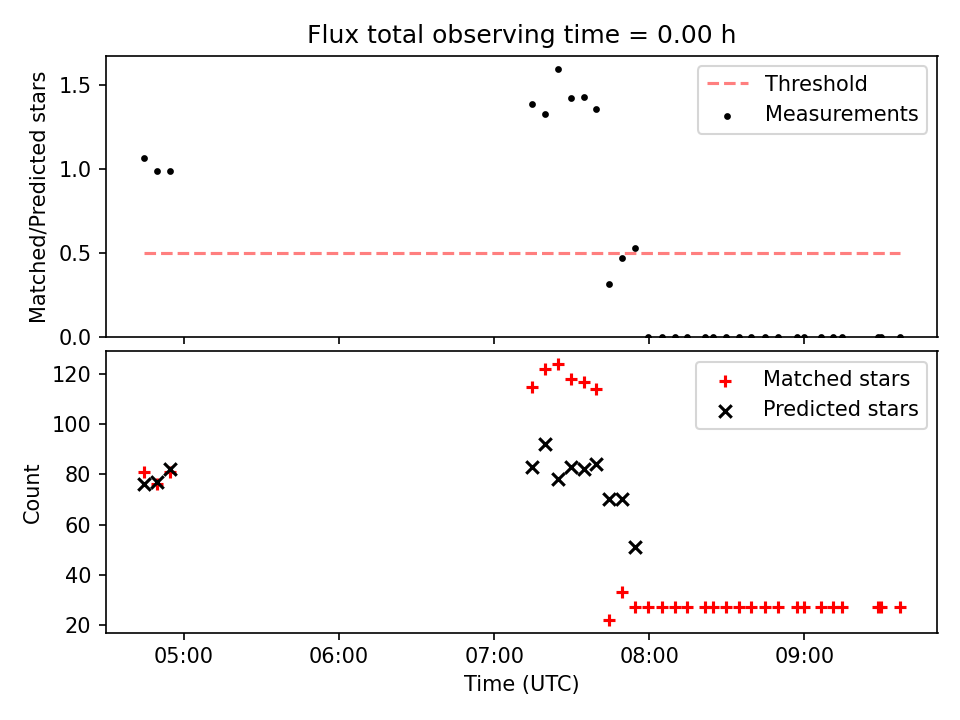 Flux total observing time = 0.00 h

Matched/Predicted stars

1.5
1.0
0.5
0.0

Threshold
Measurements

Count

120
100
80
60
40
20

Matched stars
Predicted stars

05:00
06:00
07:00
08:00
09:00

Time (UTC)